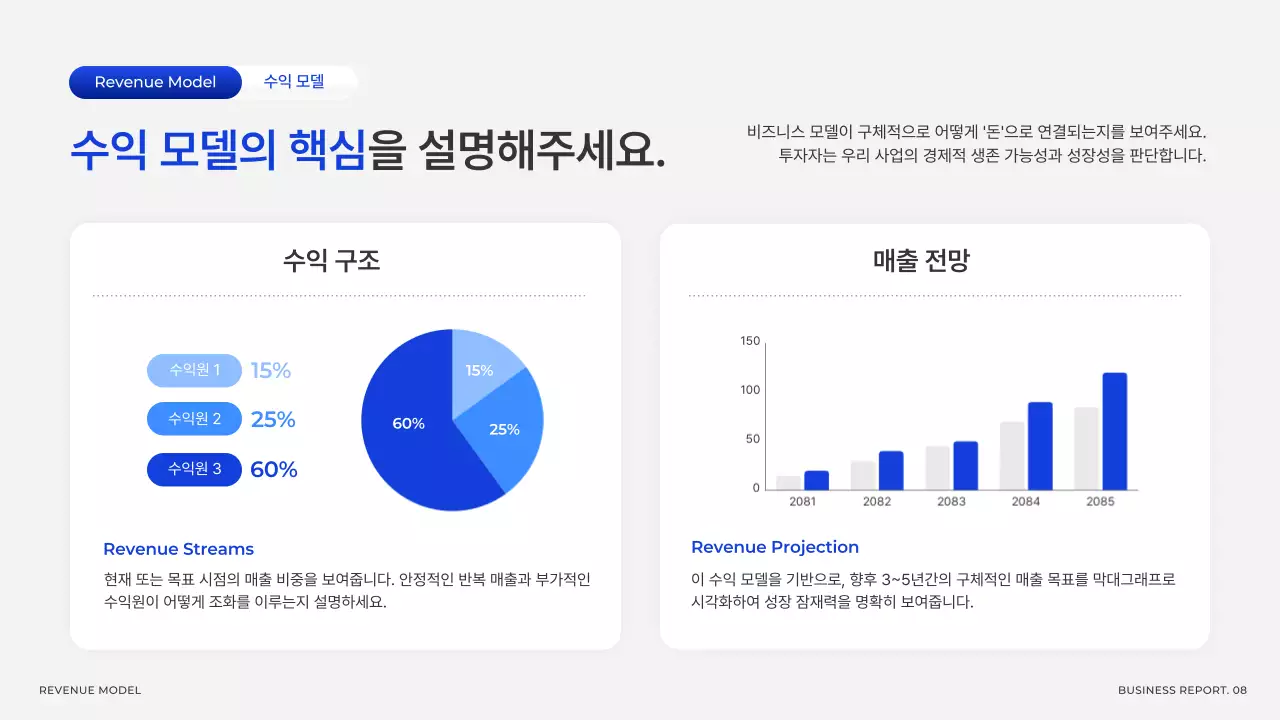 Revenue Model 수익 모델

수익 모델의 핵심을 설명해주세요.

비즈니스 모델이 구체적으로 어떻게 '돈'으로 연결되는지를 보여주세요.
투자자는 우리 사업의 경제적 생존 가능성과 성장성을 판단합니다.

수익 구조

수익원 1 15%
수익원 2 25%
수익원 3 60%

15%
25%
60%

Revenue Streams

현재 또는 목표 시점의 매출 비중을 보여줍니다. 안정적인 반복 매출과 부가적인 수익원이 어떻게 조화를 이루는지 설명하세요.

매출 전망

150
100
50
0
2081
2082
2083
2084
2085

Revenue Projection

이 수익 모델을 기반으로, 향후 3~5년간의 구체적인 매출 목표를 막대그래프로 시각화하여 성장 잠재력을 명확히 보여줍니다.

REVENUE MODEL

BUSINESS REPORT. 08